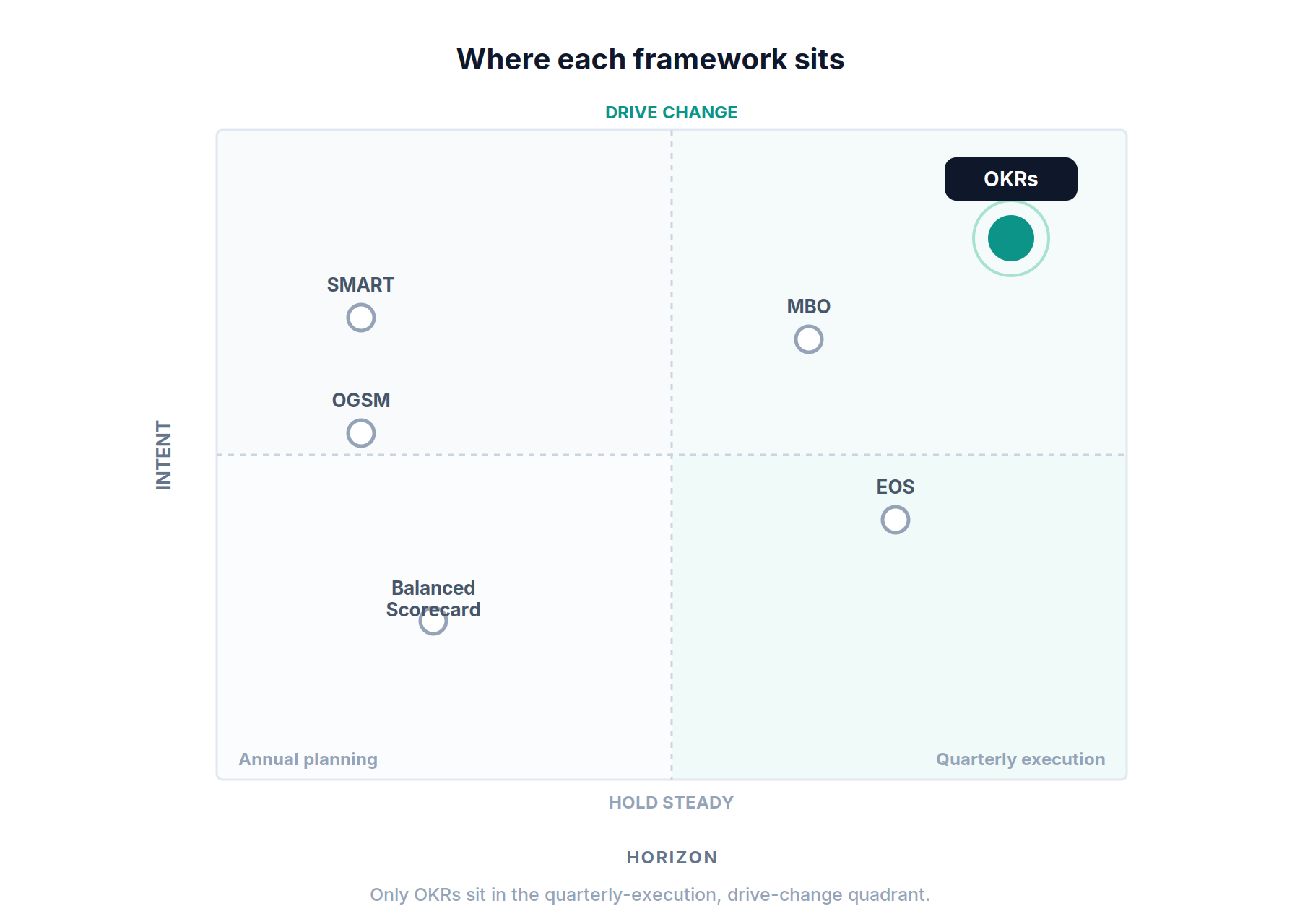 Where each framework sits

DRIVE CHANGE

INTENT

OKRs

SMART

MBO

OGSM

EOS

Balanced Scorecard

Annual planning

Quarterly execution

HOLD STEADY

HORIZON

Only OKRs sit in the quarterly-execution, drive-change quadrant.